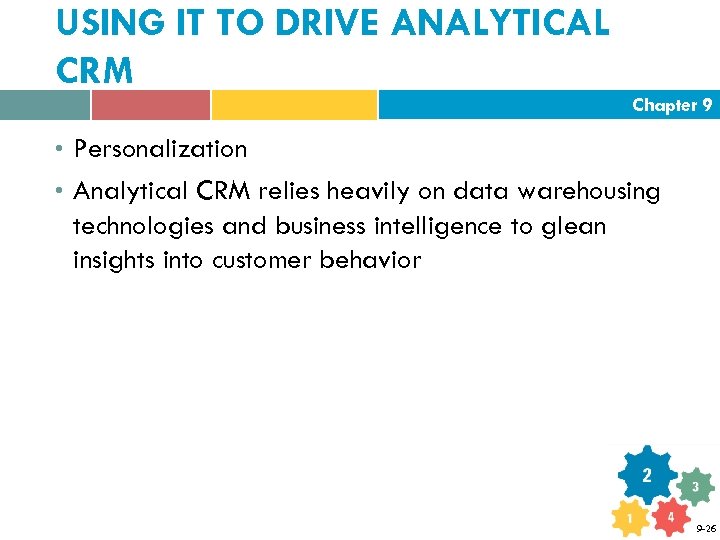 USING IT TO DRIVE ANALYTICAL CRM

Chapter 9

• Personalization
• Analytical CRM relies heavily on data warehousing technologies and business intelligence to glean insights into customer behavior

2
3
1
4

9-26